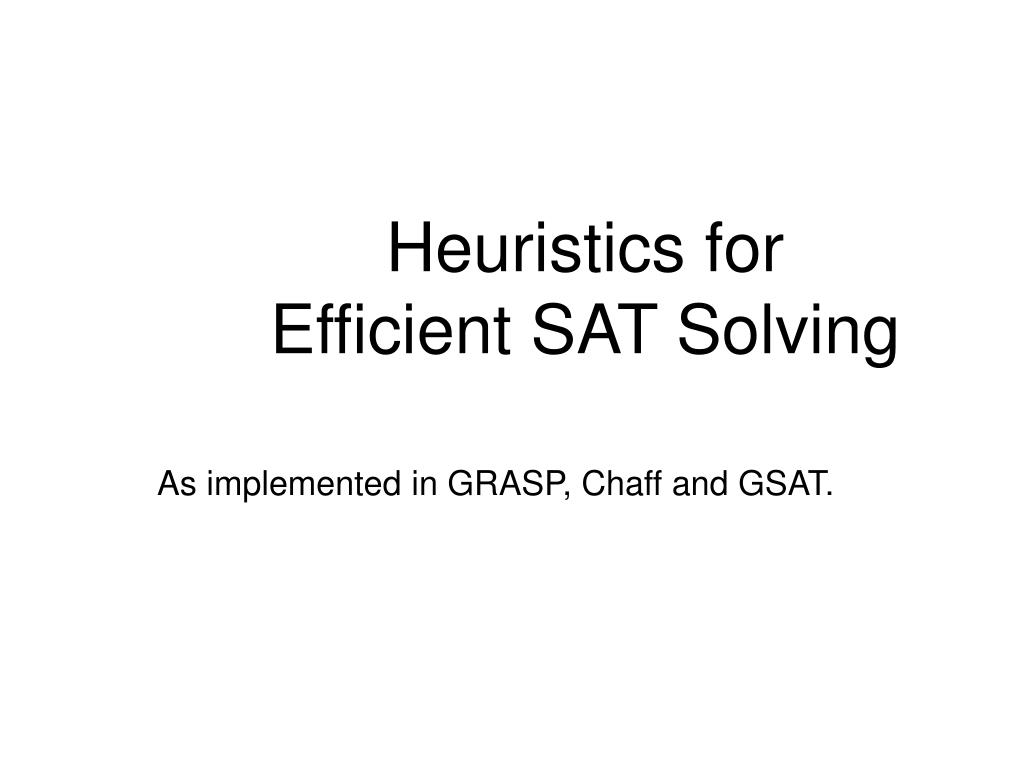 Heuristics for
Efficient SAT Solving

As implemented in GRASP, Chaff and GSAT.